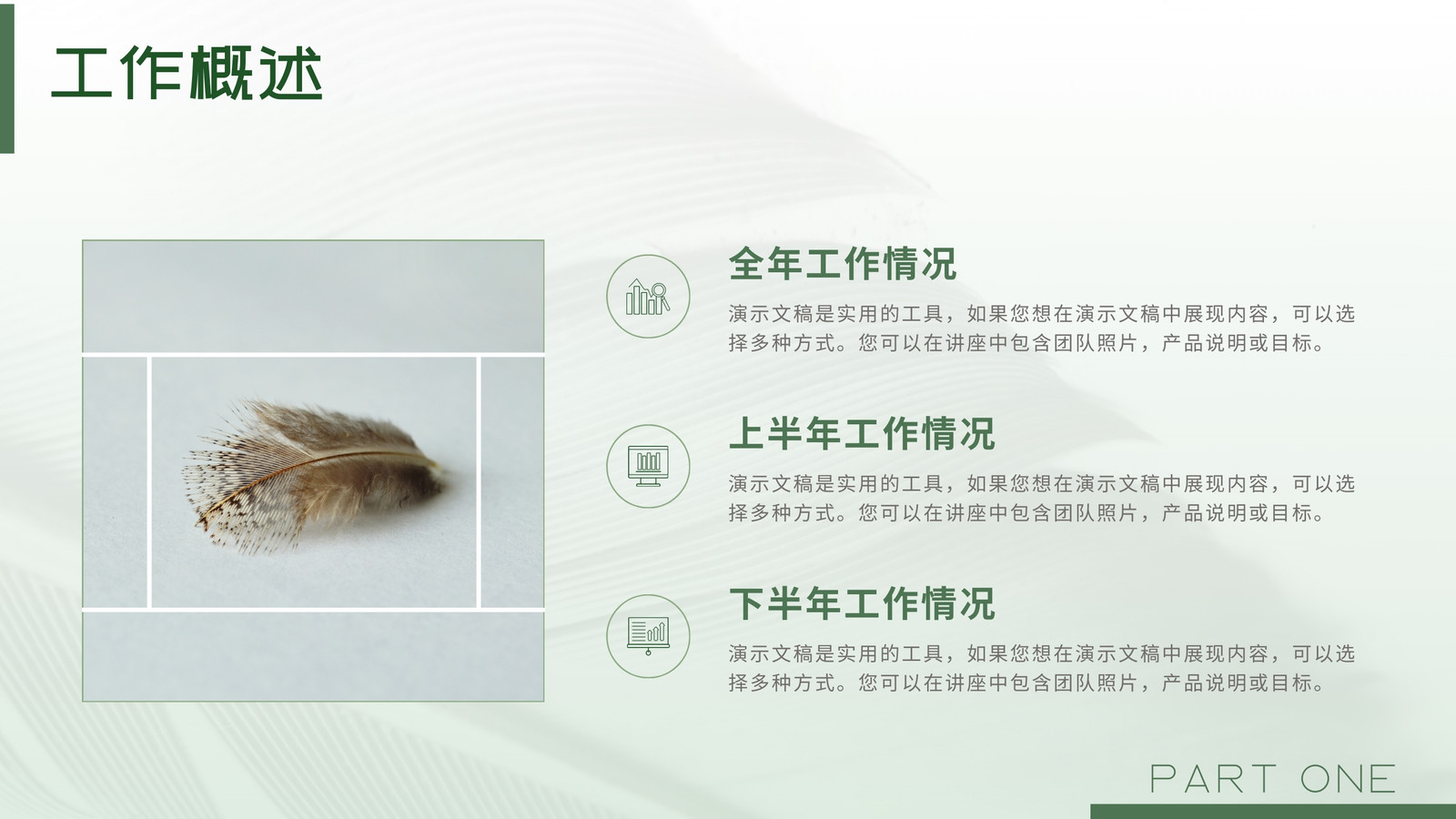 工作概述

全年工作情况

演示文稿是实用的工具，如果您想在演示文稿中展现内容，可以选择多种方式。您可以在讲座中包含团队照片，产品说明或目标。

上半年工作情况

演示文稿是实用的工具，如果您想在演示文稿中展现内容，可以选择多种方式。您可以在讲座中包含团队照片，产品说明或目标。

下半年工作情况

演示文稿是实用的工具，如果您想在演示文稿中展现内容，可以选择多种方式。您可以在讲座中包含团队照片，产品说明或目标。

PART ONE